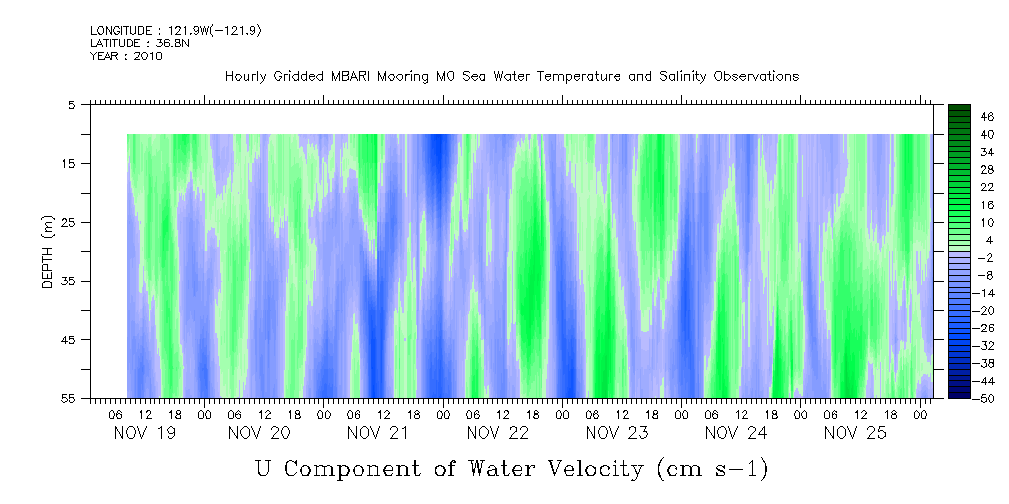 LONGITUDE : 121.9W(-121.9)
LATITUDE : 36.8N
YEAR : 2010

Hourly Gridded MBARI Mooring M0 Sea Water Temperature and Salinity Observations

DEPTH (m)

5
15
25
35
45
55

46
40
34
28
22
16
10
4
-2
-8
-14
-20
-26
-32
-38
-44
-50

06 12 18 00 06 12 18 00 06 12 18 00 06 12 18 00 06 12 18 00 06 12 18 00 06 12 18 00

NOV 19 NOV 20 NOV 21 NOV 22 NOV 23 NOV 24 NOV 25

U Component of Water Velocity (cm s-1)